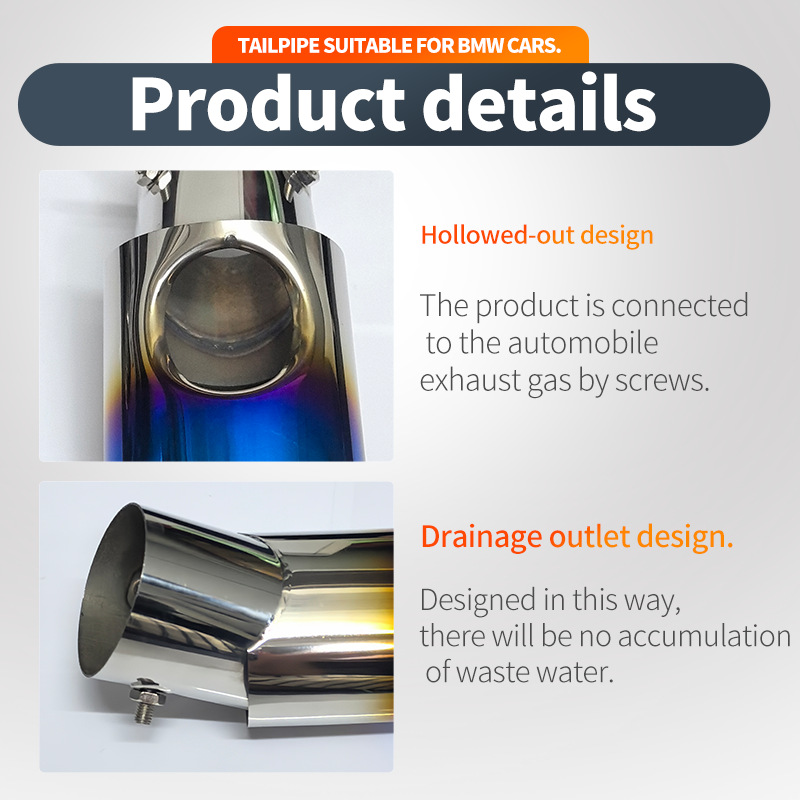 TAILPIPE SUITABLE FOR BMW CARS.

Product details

Hollowed-out design

The product is connected to the automobile exhaust gas by screws.

Drainage outlet design.

Designed in this way, there will be no accumulation of waste water.